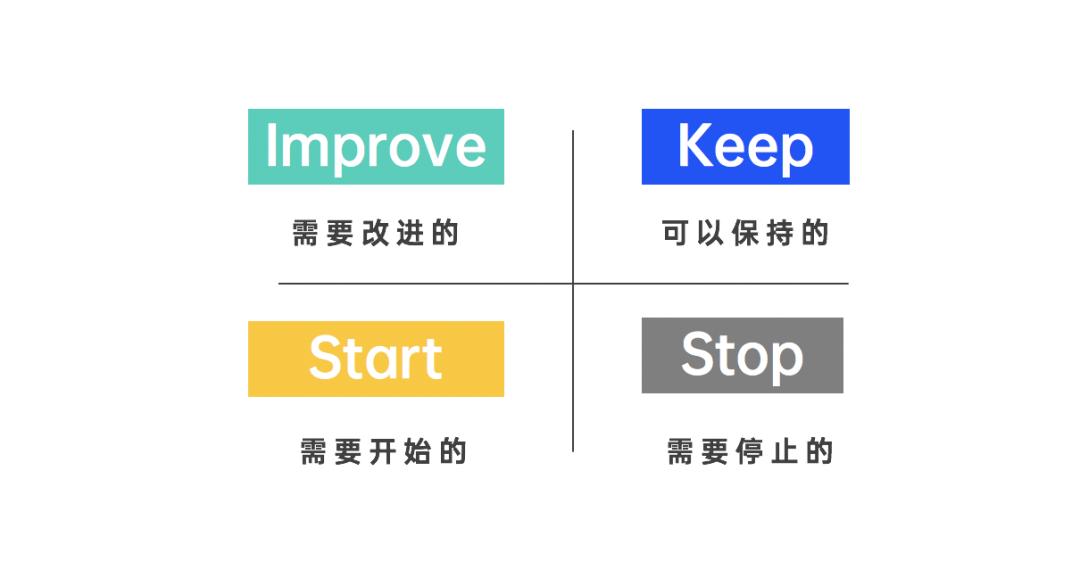 Improve

需要改进的

Keep

可以保持的

Start

需要开始的

Stop

需要停止的